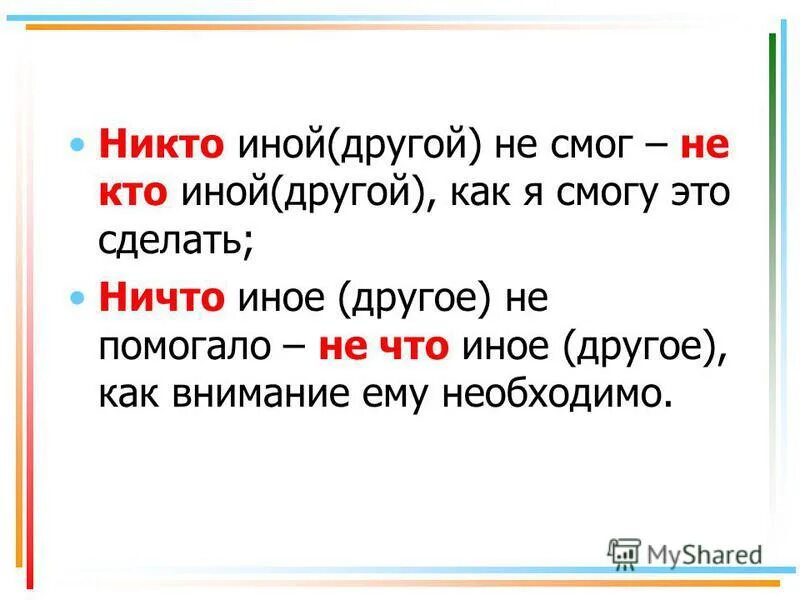 • Никто иной(другой) не смог – не кто иной(другой), как я смогу это сделать;

• Ничто иное (другое) не помогало – не что иное (другое), как внимание ему необходимо.

MyShared